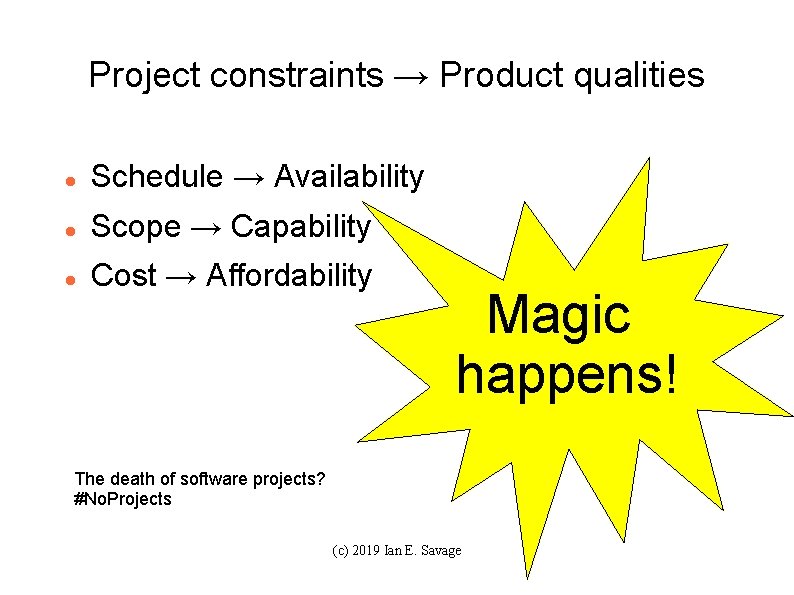 Project constraints → Product qualities

- Schedule → Availability
- Scope → Capability
- Cost → Affordability

Magic happens!

The death of software projects?
#NoProjects

(c) 2019 Ian E. Savage